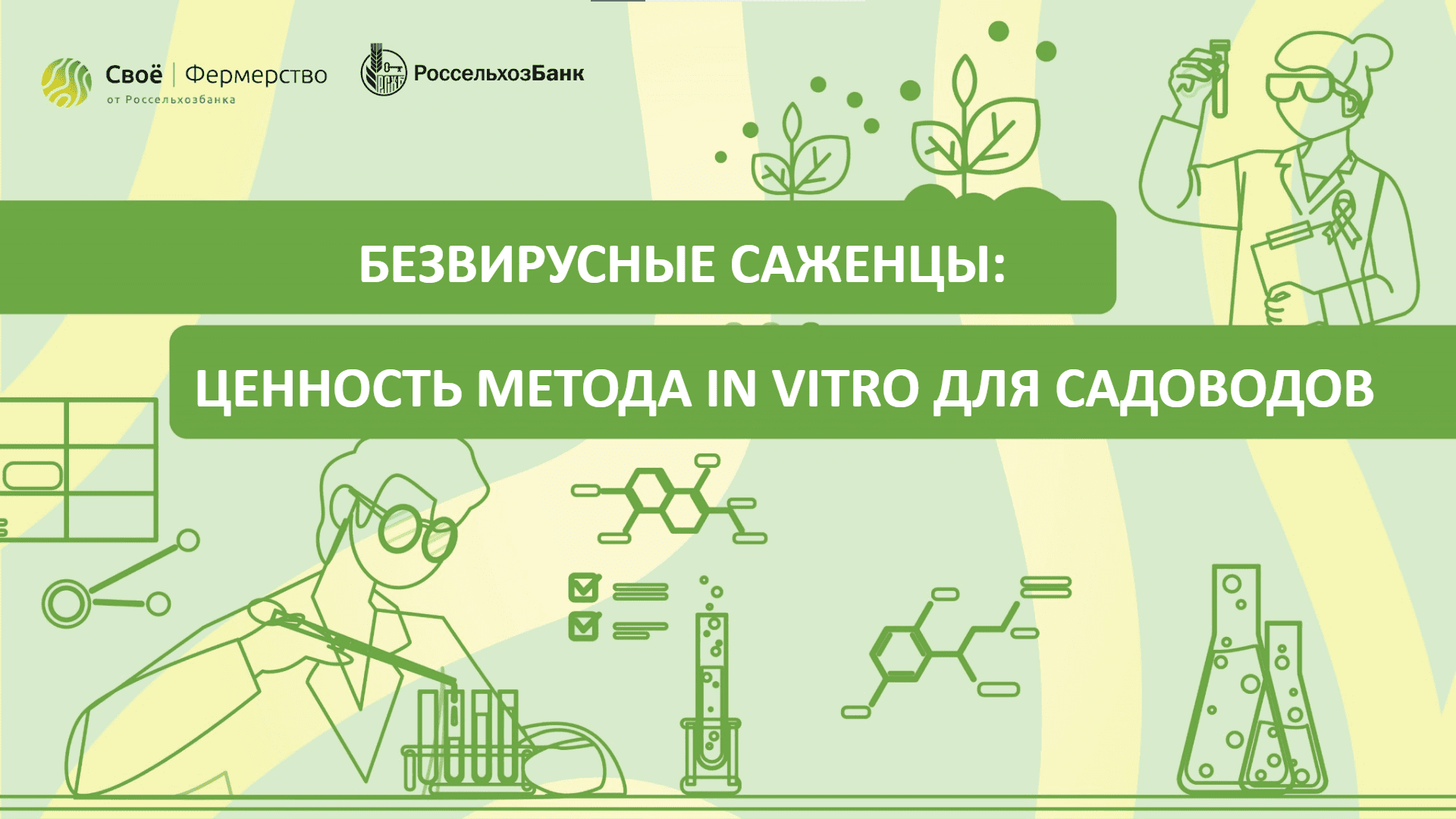 Своё | Фермерство
от Россельхозбанка

РСХБ РоссельхозБанк

БЕЗВИРУСНЫЕ САЖЕНЦЫ:

ЦЕННОСТЬ МЕТОДА IN VITRO ДЛЯ САДОВОДОВ